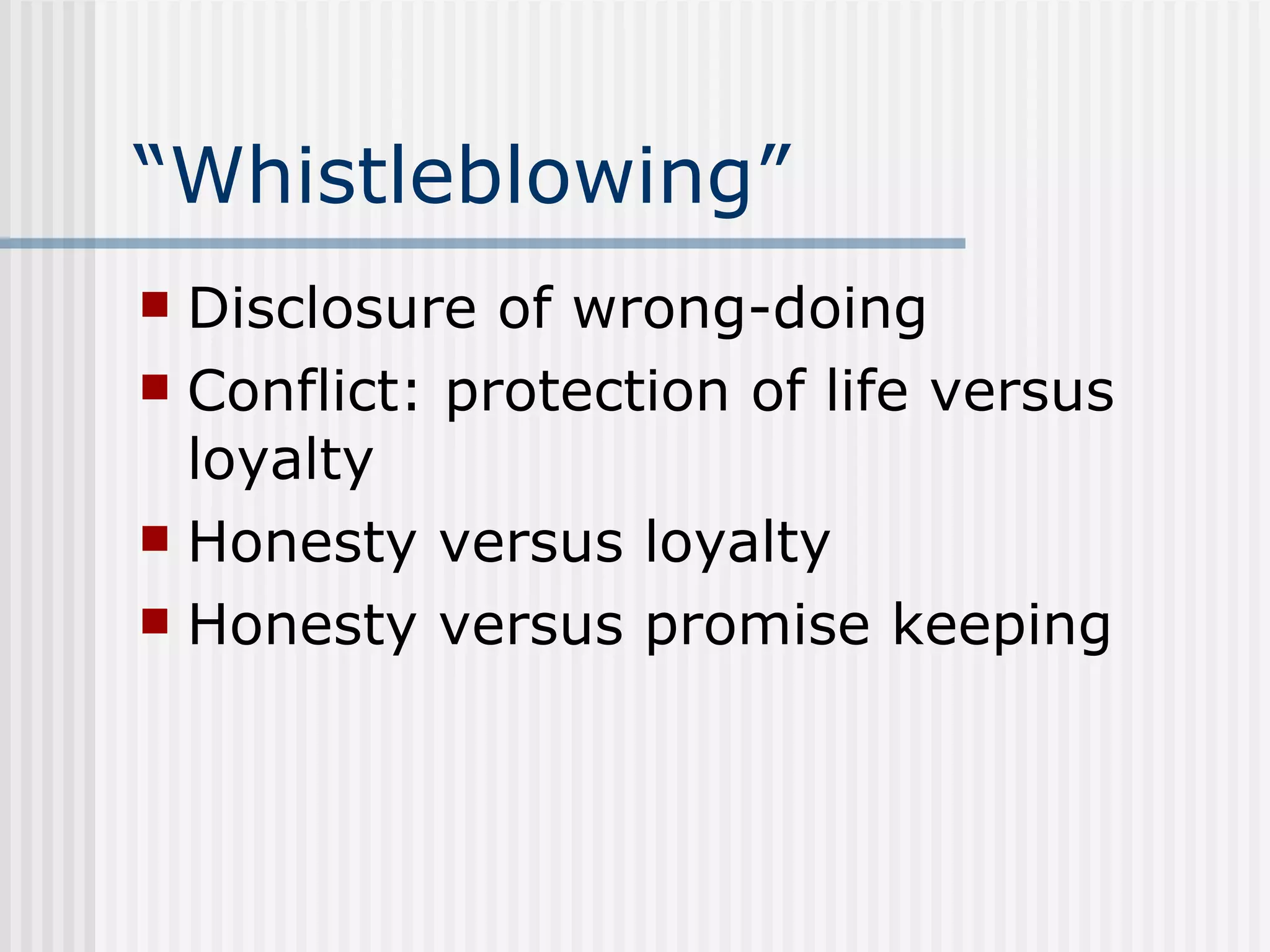 “Whistleblowing”

- Disclosure of wrong-doing
- Conflict: protection of life versus loyalty
- Honesty versus loyalty
- Honesty versus promise keeping